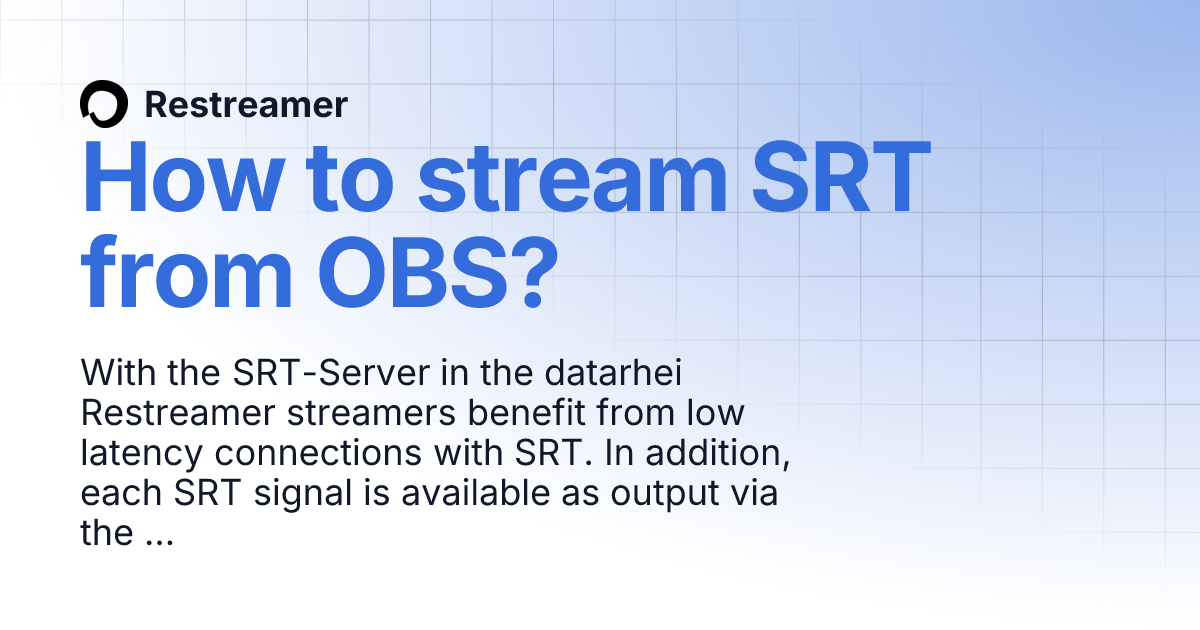 Restreamer

How to stream SRT from OBS?

With the SRT-Server in the datarhei Restreamer streamers benefit from low latency connections with SRT. In addition, each SRT signal is available as output via the ...